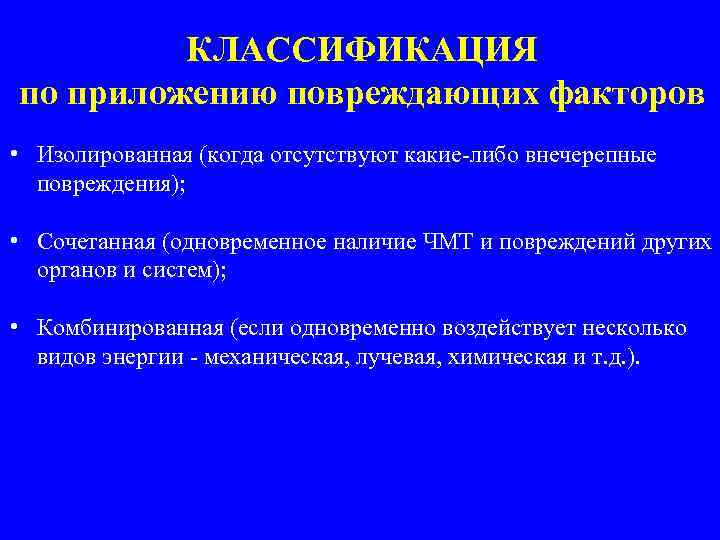 КЛАССИФИКАЦИЯ
по приложению повреждающих факторов

• Изолированная (когда отсутствуют какие-либо внечерепные повреждения);

• Сочетанная (одновременное наличие ЧМТ и повреждений других органов и систем);

• Комбинированная (если одновременно воздействует несколько видов энергии - механическая, лучевая, химическая и т.д.).